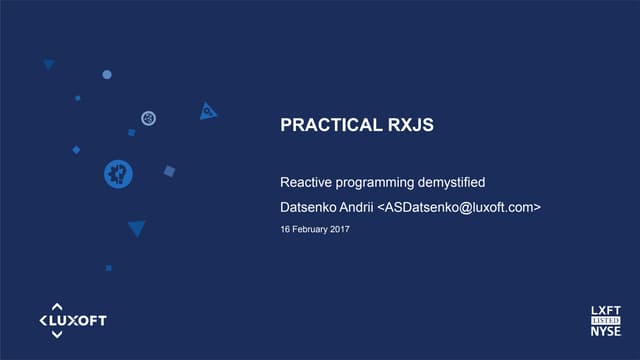 PRACTICAL RXJS

Reactive programming demystified

Datsenko Andrii <ASDatsenko@luxoft.com>

16 February 2017

LUXOFT

LXFT
LISTED
NYSE